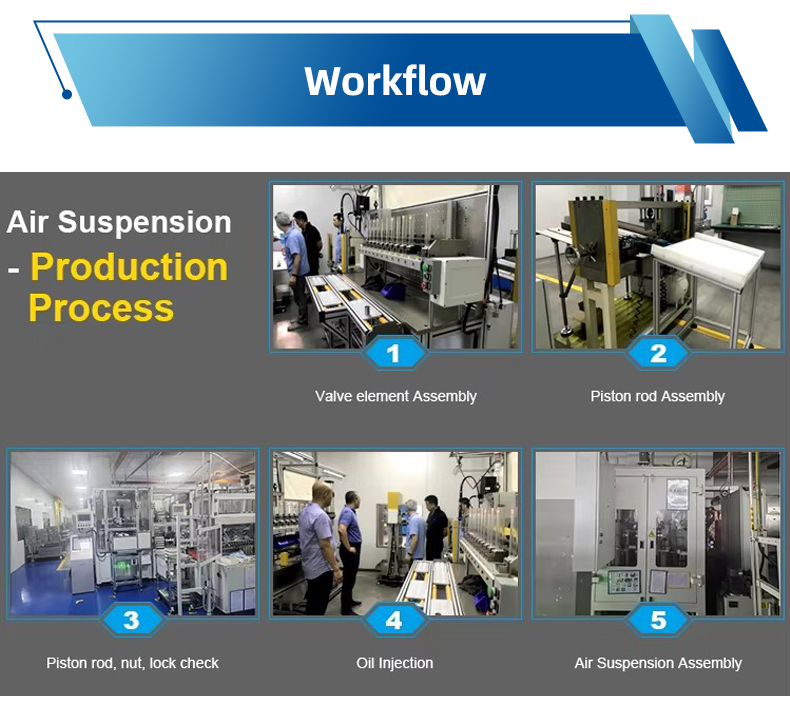 Workflow

Air Suspension
- Production Process

1
Valve element Assembly

2
Piston rod Assembly

3
Piston rod, nut, lock check

4
Oil Injection

5
Air Suspension Assembly